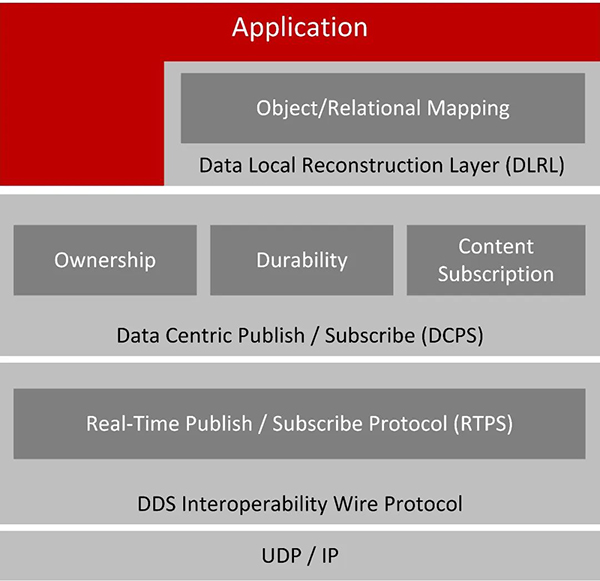 Application

Object/Relational Mapping

Data Local Reconstruction Layer (DLRL)

Ownership

Durability

Content Subscription

Data Centric Publish / Subscribe (DCPS)

Real-Time Publish / Subscribe Protocol (RTPS)

DDS Interoperability Wire Protocol

UDP / IP